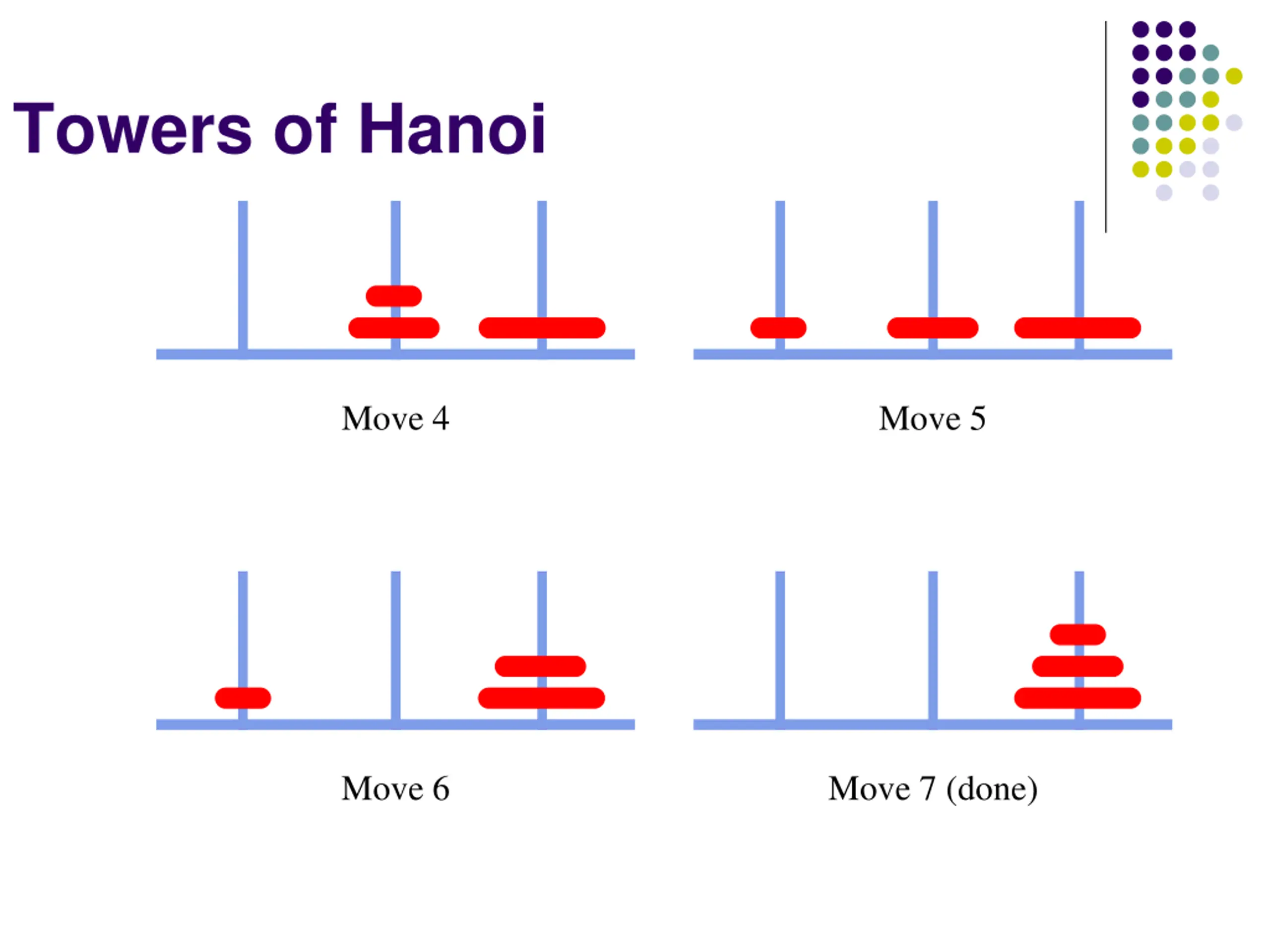 Towers of Hanoi

Move 4

Move 5

Move 6

Move 7 (done)